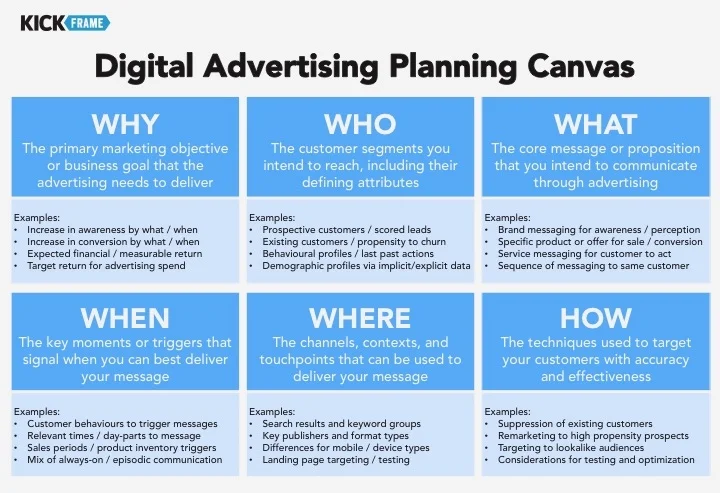 KICK FRAME

Digital Advertising Planning Canvas

WHY
The primary marketing objective or business goal that the advertising needs to deliver

Examples:
• Increase in awareness by what / when
• Increase in conversion by what / when
• Expected financial / measurable return
• Target return for advertising spend

WHO
The customer segments you intend to reach, including their defining attributes

Examples:
• Prospective customers / scored leads
• Existing customers / propensity to churn
• Behavioural profiles / last past actions
• Demographic profiles via implicit/explicit data

WHAT
The core message or proposition that you intend to communicate through advertising

Examples:
• Brand messaging for awareness / perception
• Specific product or offer for sale / conversion
• Service messaging for customer to act
• Sequence of messaging to same customer

WHEN
The key moments or triggers that signal when you can best deliver your message

Examples:
• Customer behaviours to trigger messages
• Relevant times / day-parts to message
• Sales periods / product inventory triggers
• Mix of always-on / episodic communication

WHERE
The channels, contexts, and touchpoints that can be used to deliver your message

Examples:
• Search results and keyword groups
• Key publishers and format types
• Differences for mobile / device types
• Landing page targeting / testing

HOW
The techniques used to target your customers with accuracy and effectiveness

Examples:
• Suppression of existing customers
• Remarketing to high propensity prospects
• Targeting to lookalike audiences
• Considerations for testing and optimization